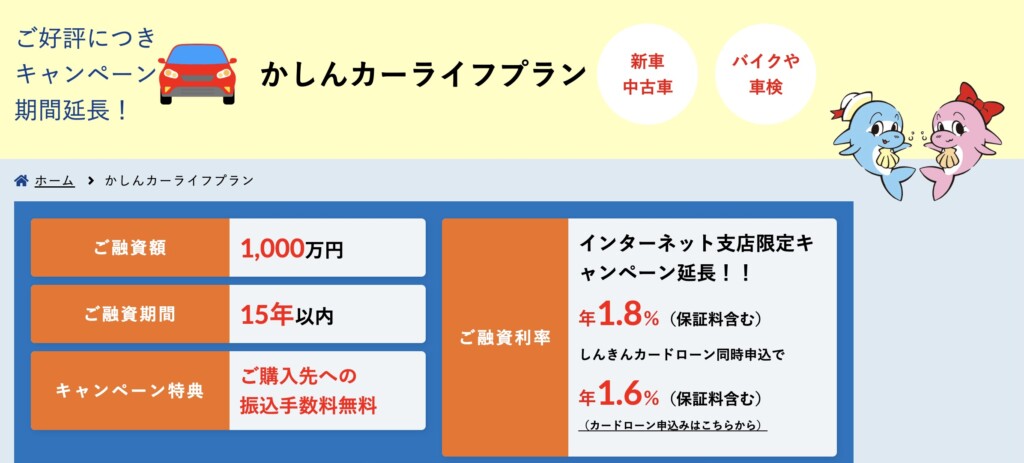 ご好評につき
キャンペーン
期間延長！

かしんカーライフプラン

新車
中古車

バイクや
車検

ホーム > かしんカーライフプラン

| ご融資額 | 1,000万円 |
|---|---|
| ご融資期間 | 15年以内 |
| キャンペーン特典 | ご購入先への振込手数料無料 |

ご融資利率

インターネット支店限定キャンペーン延長！！

年1.8%（保証料含む）

しんきんカードローン同時申込で

年1.6%（保証料含む）

（カードローン申込みはこちらから）